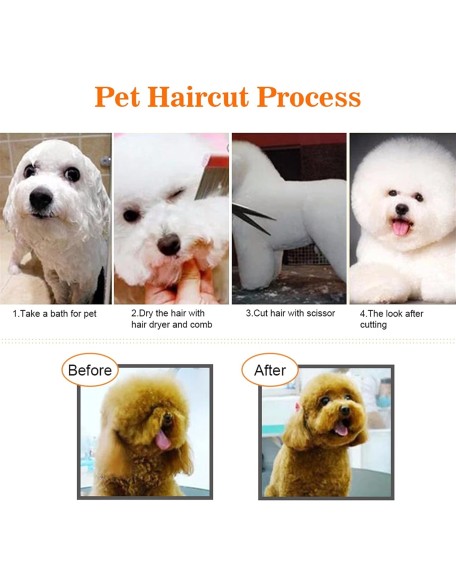 Pet Haircut Process

1.Take a bath for pet

2.Dry the hair with hair dryer and comb

3.Cut hair with scissor

4.The look after cutting

Before

After